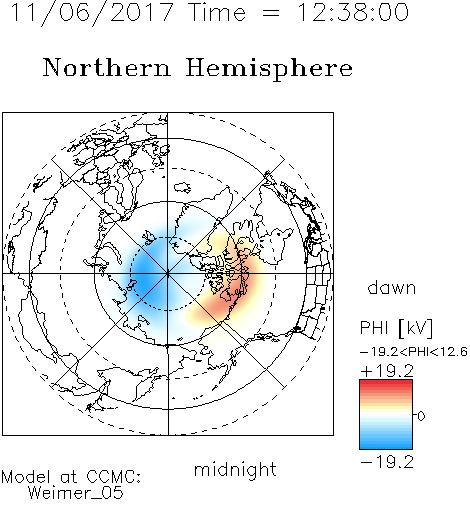 11/06/2017 Time = 12:38:00

Northern Hemisphere

dawn

PHI [kV]

−19.2<PHI<12.6

+19.2

0

−19.2

midnight

Model at CCMC:
Weimer_05